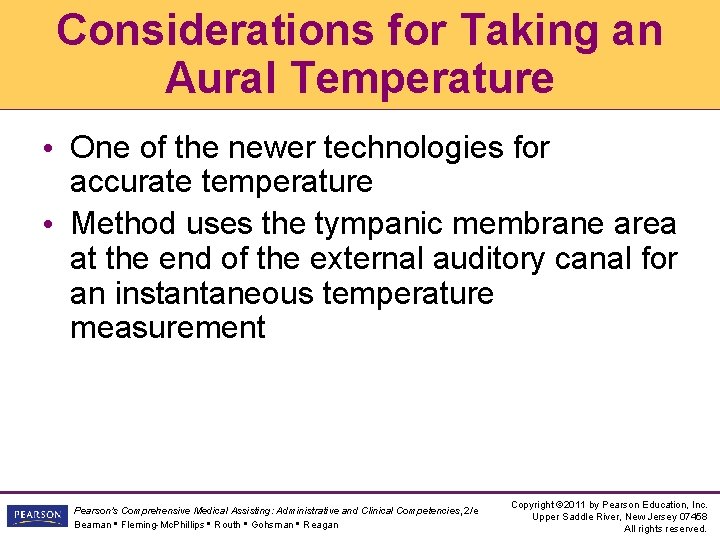 Considerations for Taking an Aural Temperature

• One of the newer technologies for accurate temperature
• Method uses the tympanic membrane area at the end of the external auditory canal for an instantaneous temperature measurement

PEARSON

Pearson's Comprehensive Medical Assisting: Administrative and Clinical Competencies, 2/e
Beaman ▪ Fleming-McPhillips ▪ Routh ▪ Gohsman ▪ Reagan

Copyright ©2011 by Pearson Education, Inc.
Upper Saddle River, New Jersey 07458
All rights reserved.